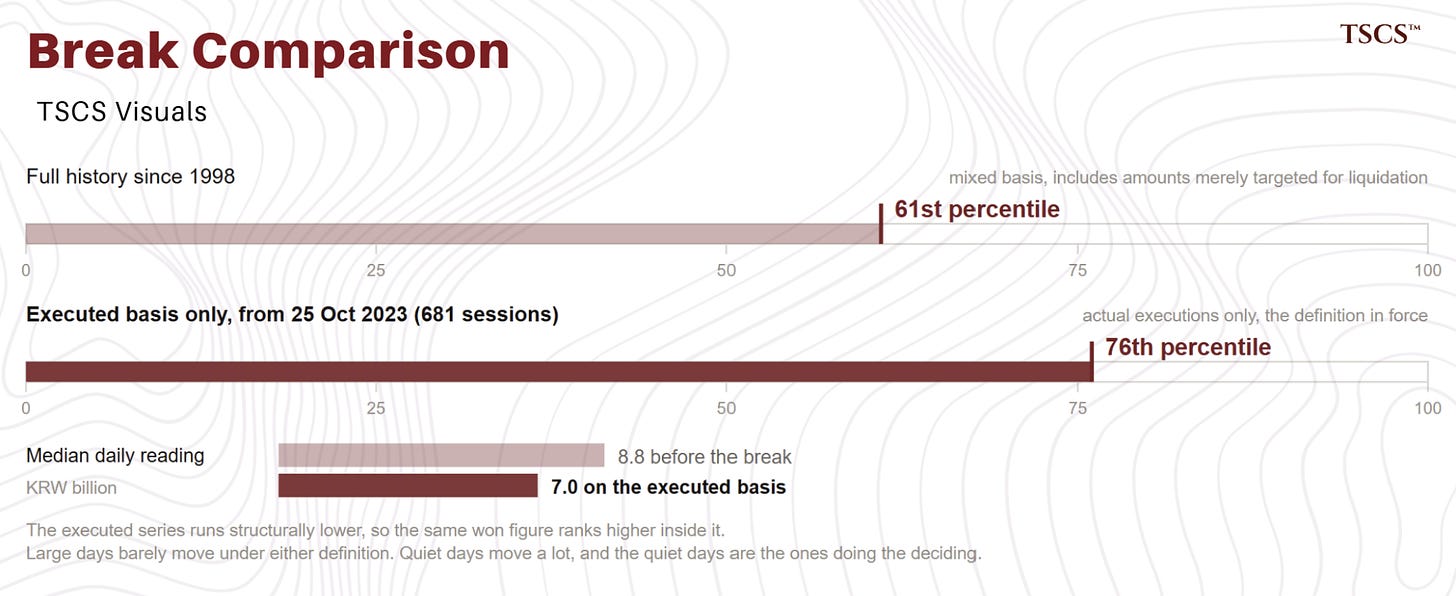 Break Comparison

TSCS™

TSCS Visuals

Full history since 1998

mixed basis, includes amounts merely targeted for liquidation

61st percentile

0 25 50 75 100

Executed basis only, from 25 Oct 2023 (681 sessions)

actual executions only, the definition in force

76th percentile

0 25 50 75 100

Median daily reading

KRW billion

8.8 before the break

7.0 on the executed basis

The executed series runs structurally lower, so the same won figure ranks higher inside it.
Large days barely move under either definition. Quiet days move a lot, and the quiet days are the ones doing the deciding.